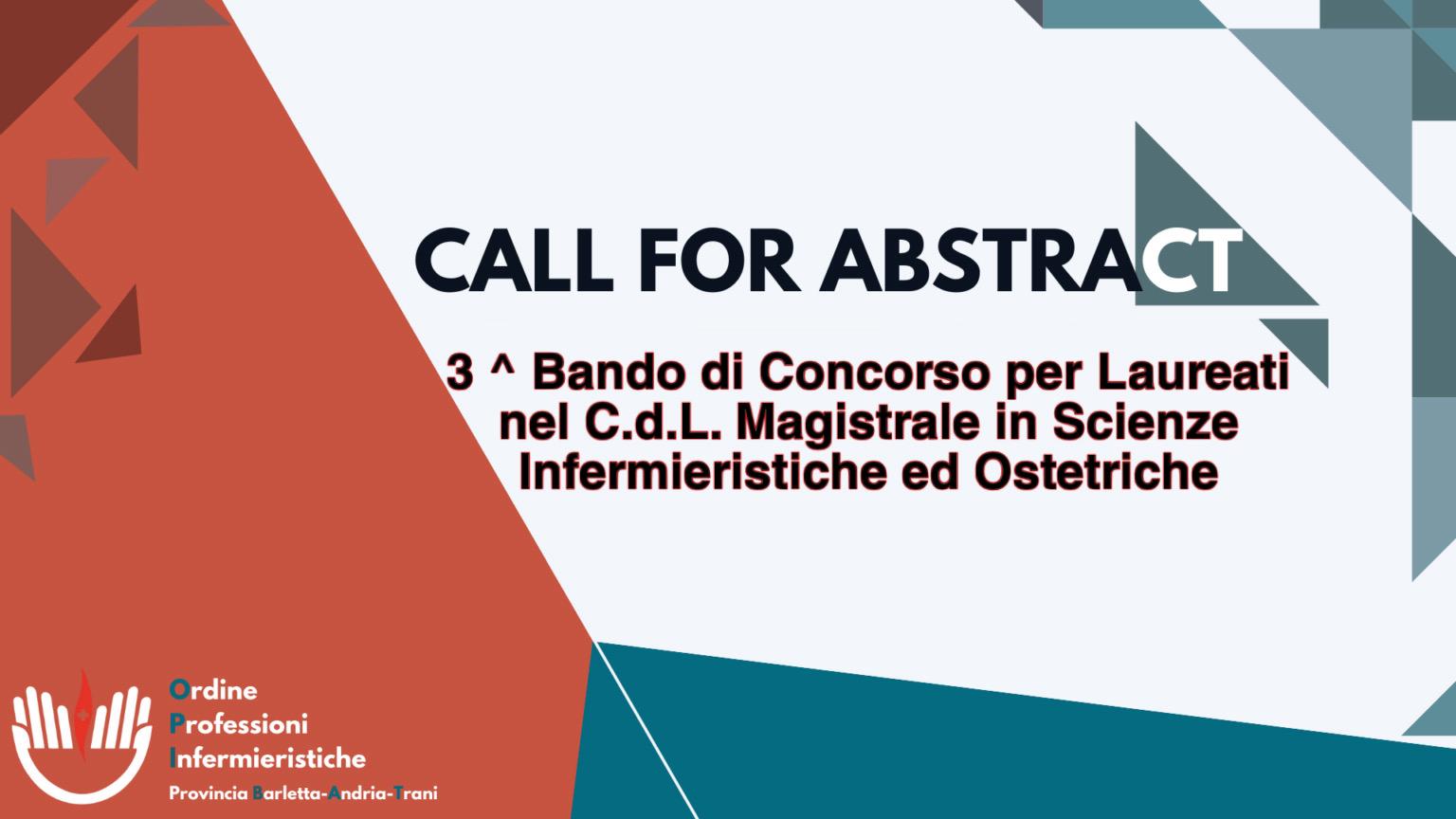 CALL FOR ABSTRACT

3 ^ Bando di Concorso per Laureati nel C.d.L. Magistrale in Scienze Infermieristiche ed Ostetriche

Ordine
Professioni
Infermieristiche
Provincia Barletta-Andria-Trani